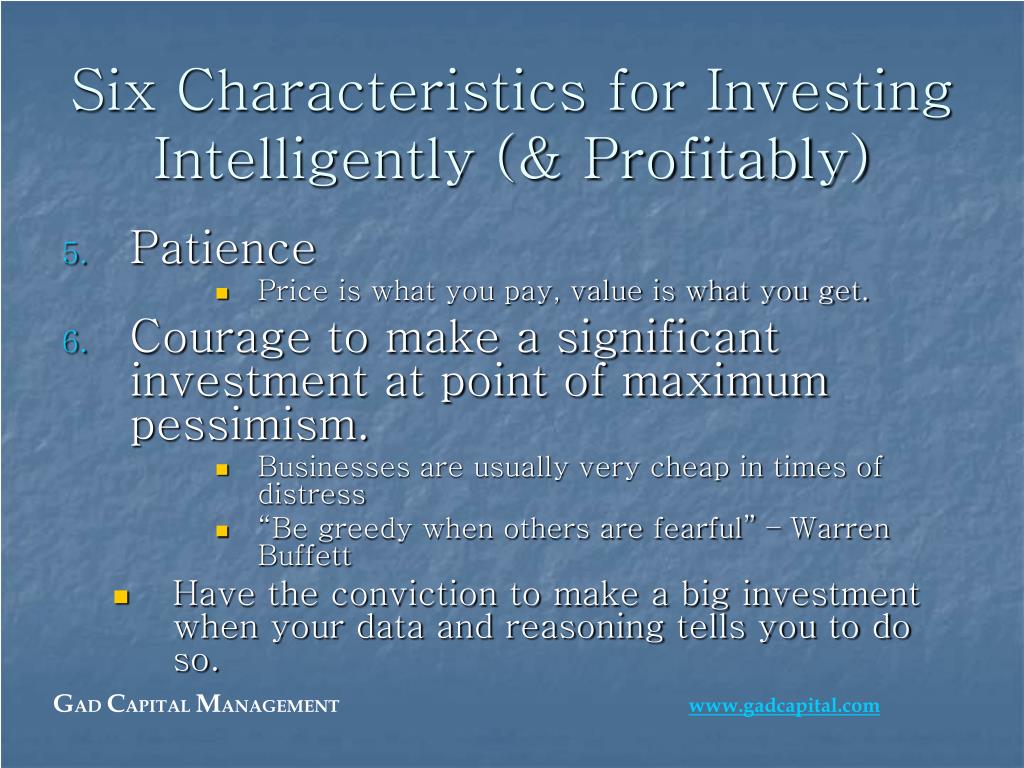 Six Characteristics for Investing Intelligently (& Profitably)

5. Patience

Price is what you pay, value is what you get.

6. Courage to make a significant investment at point of maximum pessimism.

Businesses are usually very cheap in times of distress

“Be greedy when others are fearful” – Warren Buffett

Have the conviction to make a big investment when your data and reasoning tells you to do so.

GAD CAPITAL MANAGEMENT www.gadcapital.com